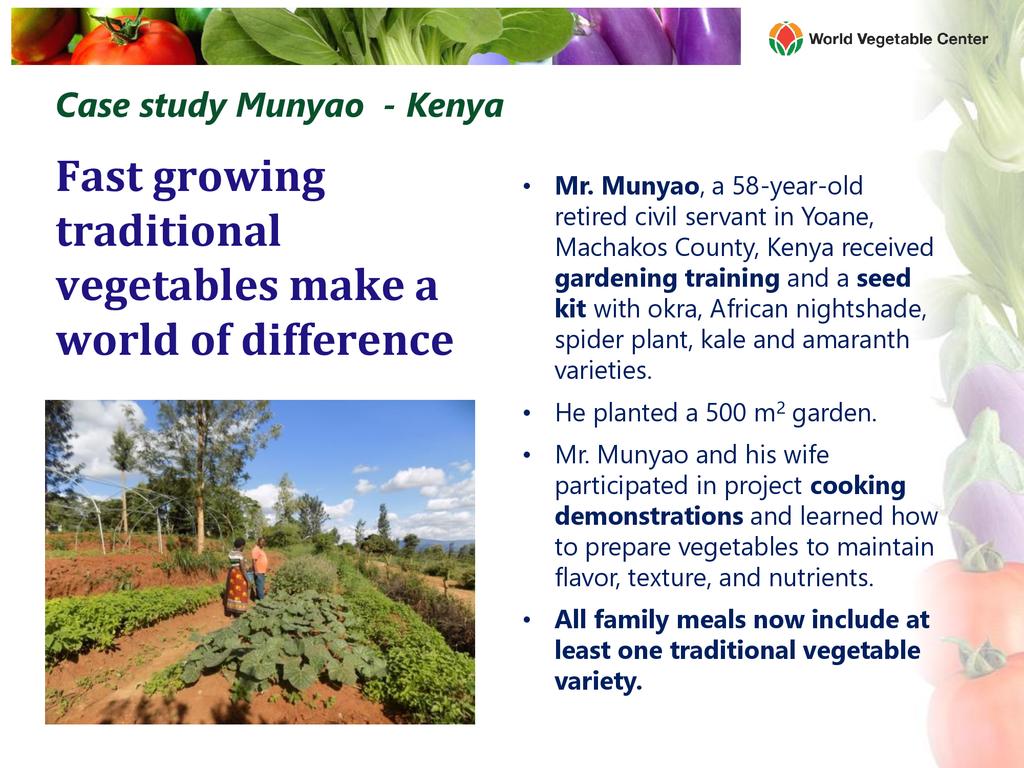 World Vegetable Center

Case study Munyao - Kenya

Fast growing traditional vegetables make a world of difference

• Mr. Munyao, a 58-year-old retired civil servant in Yoane, Machakos County, Kenya received gardening training and a seed kit with okra, African nightshade, spider plant, kale and amaranth varieties.

• He planted a 500 $m^2$ garden.

• Mr. Munyao and his wife participated in project cooking demonstrations and learned how to prepare vegetables to maintain flavor, texture, and nutrients.

• All family meals now include at least one traditional vegetable variety.